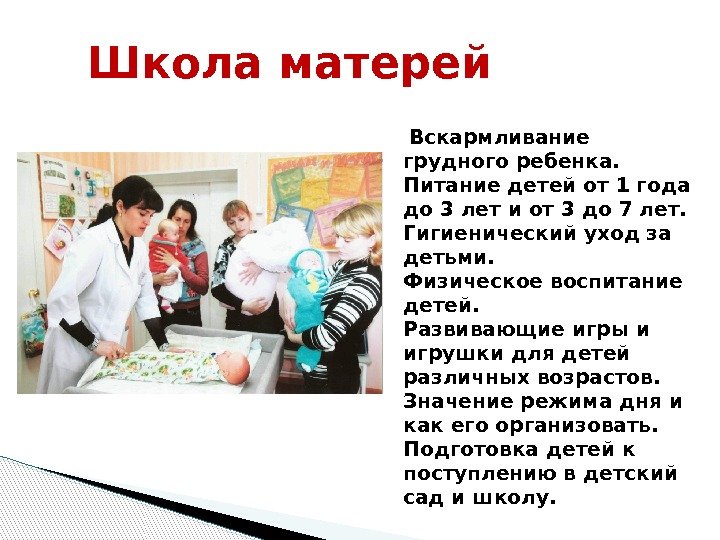 Школа матерей

Вскармливание грудного ребенка.
Питание детей от 1 года до 3 лет и от 3 до 7 лет.
Гигиенический уход за детьми.
Физическое воспитание детей.
Развивающие игры и игрушки для детей различных возрастов.
Значение режима дня и как его организовать.
Подготовка детей к поступлению в детский сад и школу.